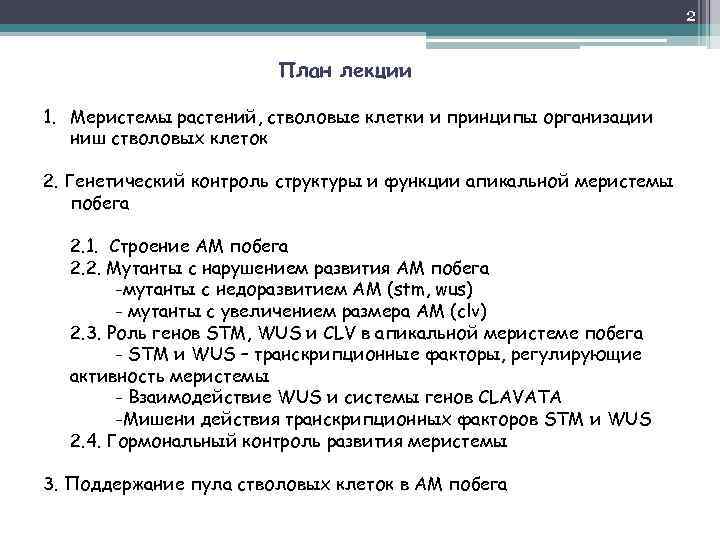 2

План лекции

1. Меристемы растений, стволовые клетки и принципы организации ниш стволовых клеток

2. Генетический контроль структуры и функции апикальной меристемы побега

2.1. Строение АМ побега
2.2. Мутанты с нарушением развития АМ побега
-мутанты с недоразвитием АМ (stm, wus)
- мутанты с увеличением размера АМ (clv)
2.3. Роль генов STM, WUS и CLV в апикальной меристеме побега
- STM и WUS – транскрипционные факторы, регулирующие активность меристемы
- Взаимодействие WUS и системы генов CLAVATA
-Мишени действия транскрипционных факторов STM и WUS
2.4. Гормональный контроль развития меристемы

3. Поддержание пула стволовых клеток в АМ побега